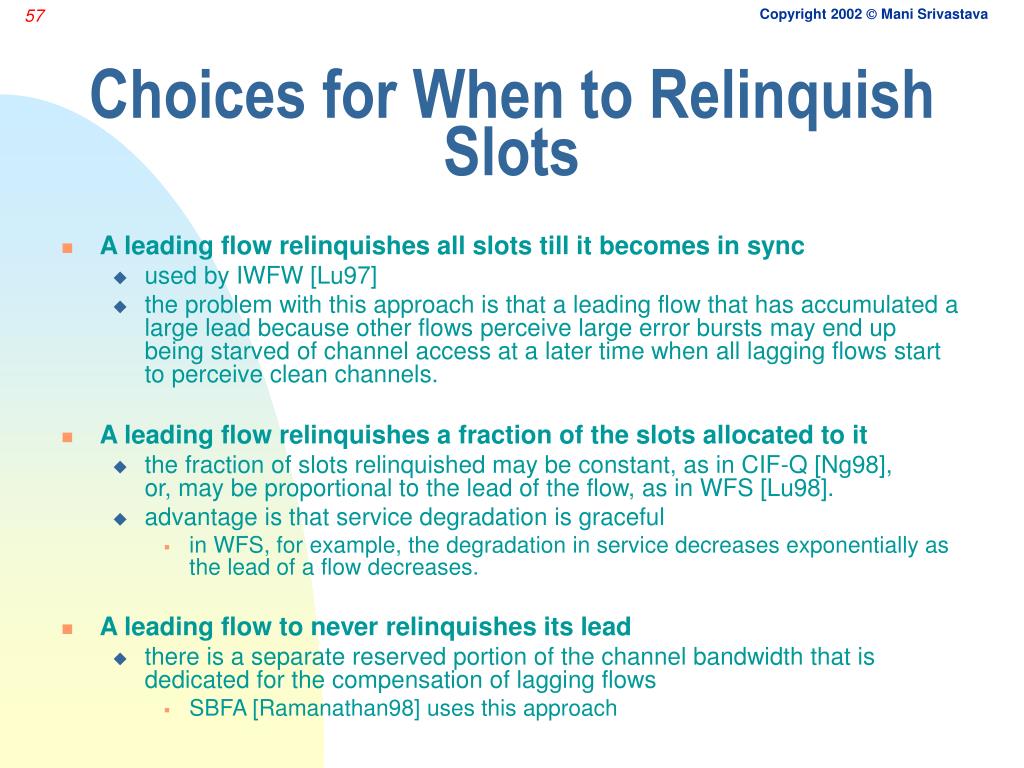 57

Copyright 2002 © Mani Srivastava

Choices for When to Relinquish Slots

A leading flow relinquishes all slots till it becomes in sync

used by IWFW [Lu97]

the problem with this approach is that a leading flow that has accumulated a large lead because other flows perceive large error bursts may end up being starved of channel access at a later time when all lagging flows start to perceive clean channels.

A leading flow relinquishes a fraction of the slots allocated to it

the fraction of slots relinquished may be constant, as in CIF-Q [Ng98], or, may be proportional to the lead of the flow, as in WFS [Lu98].

advantage is that service degradation is graceful

in WFS, for example, the degradation in service decreases exponentially as the lead of a flow decreases.

A leading flow to never relinquishes its lead

there is a separate reserved portion of the channel bandwidth that is dedicated for the compensation of lagging flows

SBFA [Ramanathan98] uses this approach